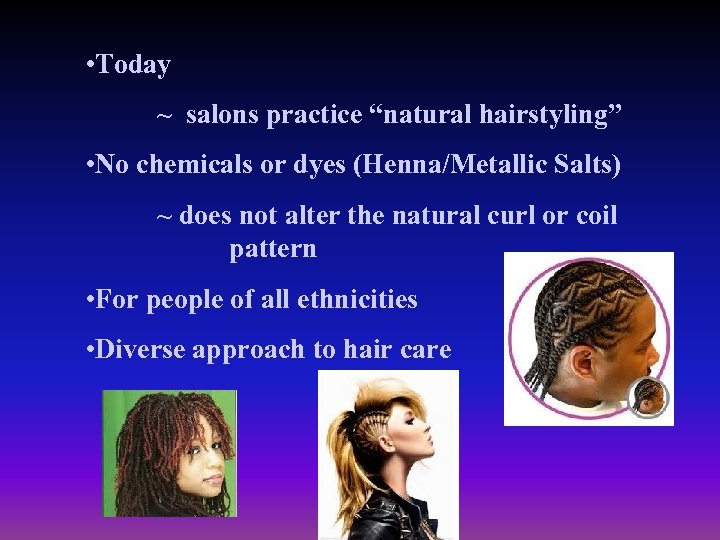 •Today

~ salons practice “natural hairstyling”

•No chemicals or dyes (Henna/Metallic Salts)

~ does not alter the natural curl or coil pattern

•For people of all ethnicities

•Diverse approach to hair care